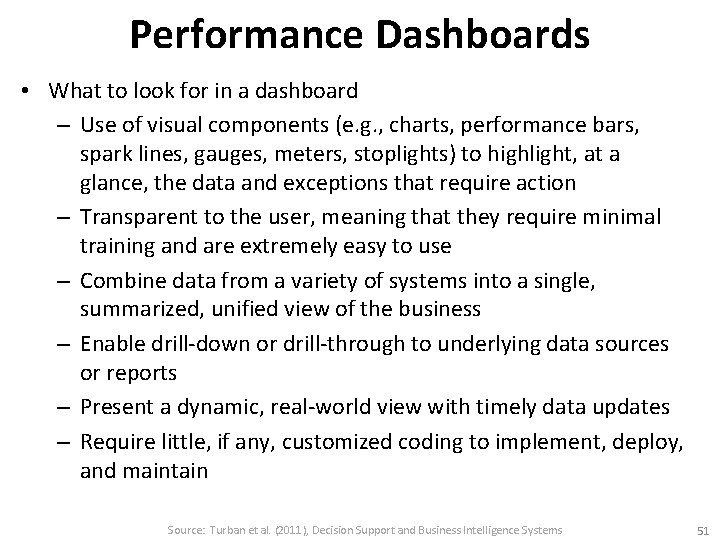 Performance Dashboards

• What to look for in a dashboard
– Use of visual components (e.g., charts, performance bars, spark lines, gauges, meters, stoplights) to highlight, at a glance, the data and exceptions that require action
– Transparent to the user, meaning that they require minimal training and are extremely easy to use
– Combine data from a variety of systems into a single, summarized, unified view of the business
– Enable drill-down or drill-through to underlying data sources or reports
– Present a dynamic, real-world view with timely data updates
– Require little, if any, customized coding to implement, deploy, and maintain

Source: Turban et al. (2011), Decision Support and Business Intelligence Systems

51